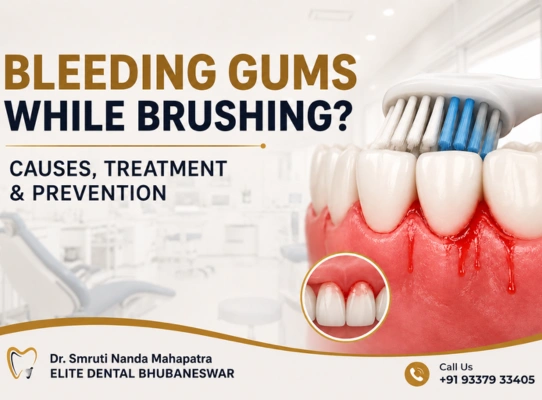 BLEEDING GUMS
WHILE BRUSHING?

CAUSES, TREATMENT
& PREVENTION

Dr. Smruti Nanda Mahapatra
ELITE DENTAL BHUBANESWAR

Call Us
+91 93379 33405